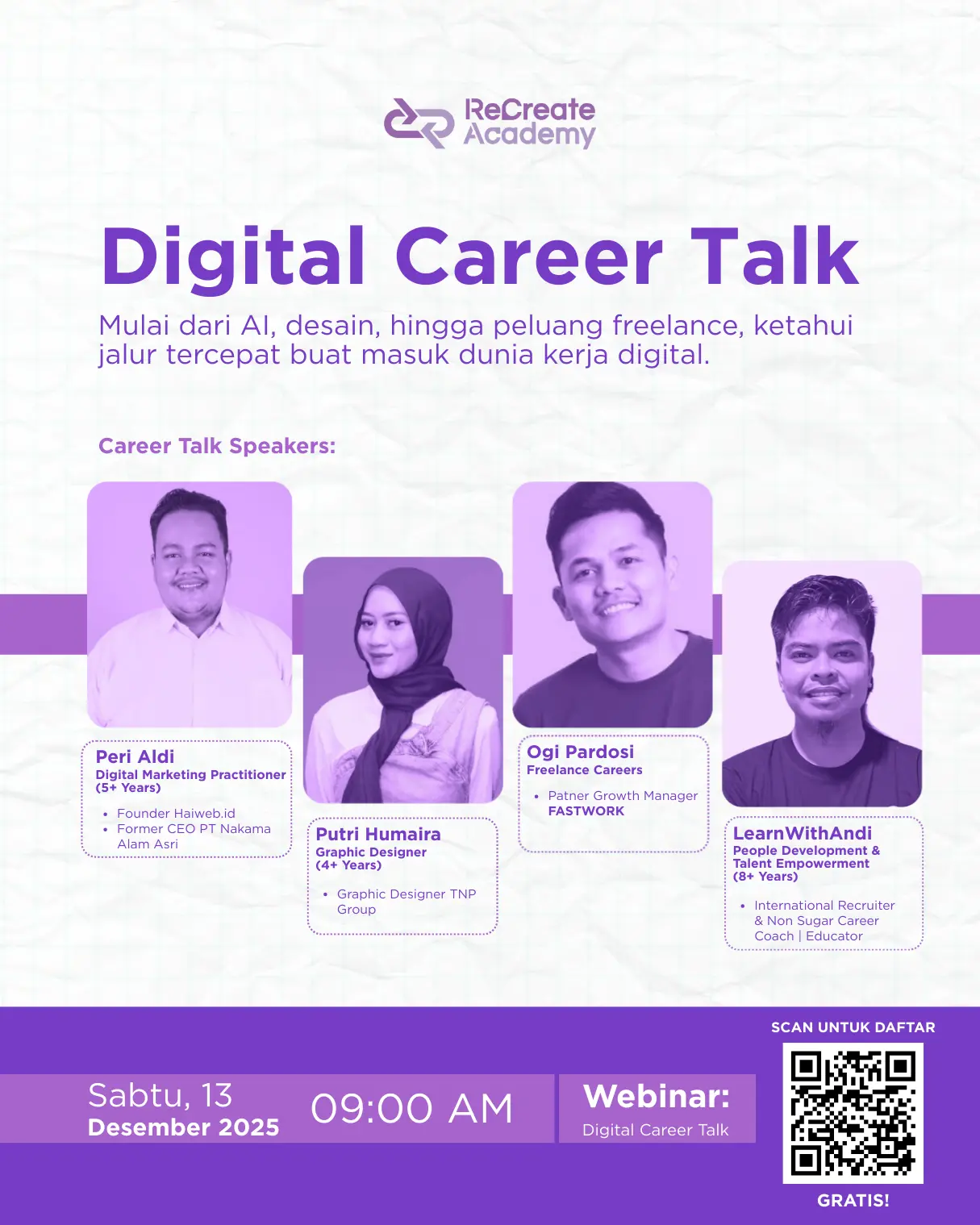 ReCreate Academy

Digital Career Talk

Mulai dari AI, desain, hingga peluang freelance, ketahui jalur tercepat buat masuk dunia kerja digital.

Career Talk Speakers:

Peri Aldi
Digital Marketing Practitioner (5+ Years)
• Founder Haiweb.id
• Former CEO PT Nakama Alam Asri

Putri Humaira
Graphic Designer (4+ Years)
• Graphic Designer TNP Group

Ogi Pardosi
Freelance Careers
• Patner Growth Manager FASTWORK

LearnWithAndi
People Development & Talent Empowerment (8+ Years)
• International Recruiter & Non Sugar Career Coach | Educator

Sabtu, 13
Desember 2025

09:00 AM

Webinar:
Digital Career Talk

SCAN UNTUK DAFTAR

GRATIS!